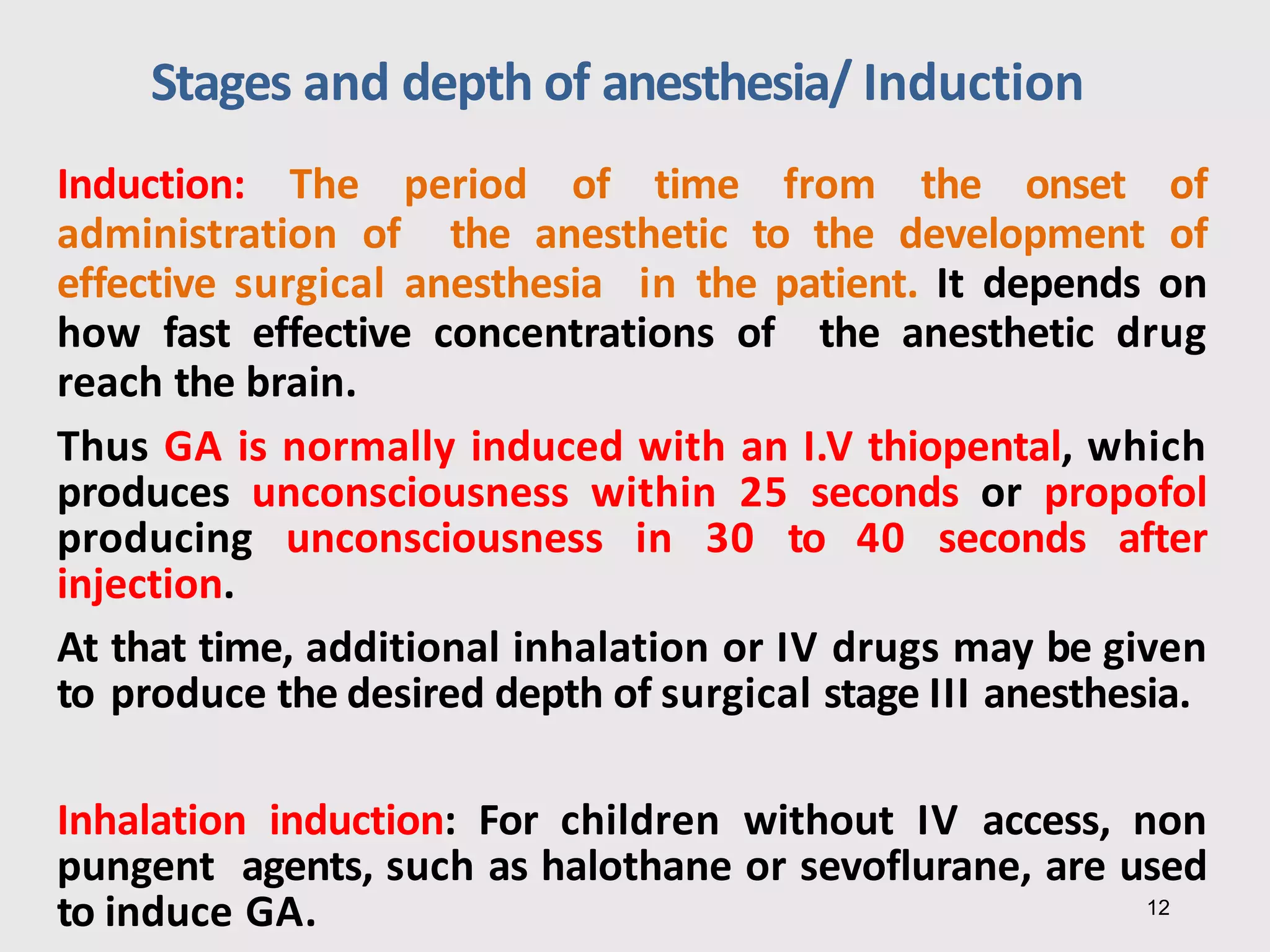 Stages and depth of anesthesia/ Induction

Induction: The period of time from the onset of administration of the anesthetic to the development of effective surgical anesthesia in the patient. It depends on how fast effective concentrations of the anesthetic drug reach the brain.

Thus GA is normally induced with an I.V thiopental, which produces unconsciousness within 25 seconds or propofol producing unconsciousness in 30 to 40 seconds after injection.

At that time, additional inhalation or IV drugs may be given to produce the desired depth of surgical stage III anesthesia.

Inhalation induction: For children without IV access, non pungent agents, such as halothane or sevoflurane, are used to induce GA.

12